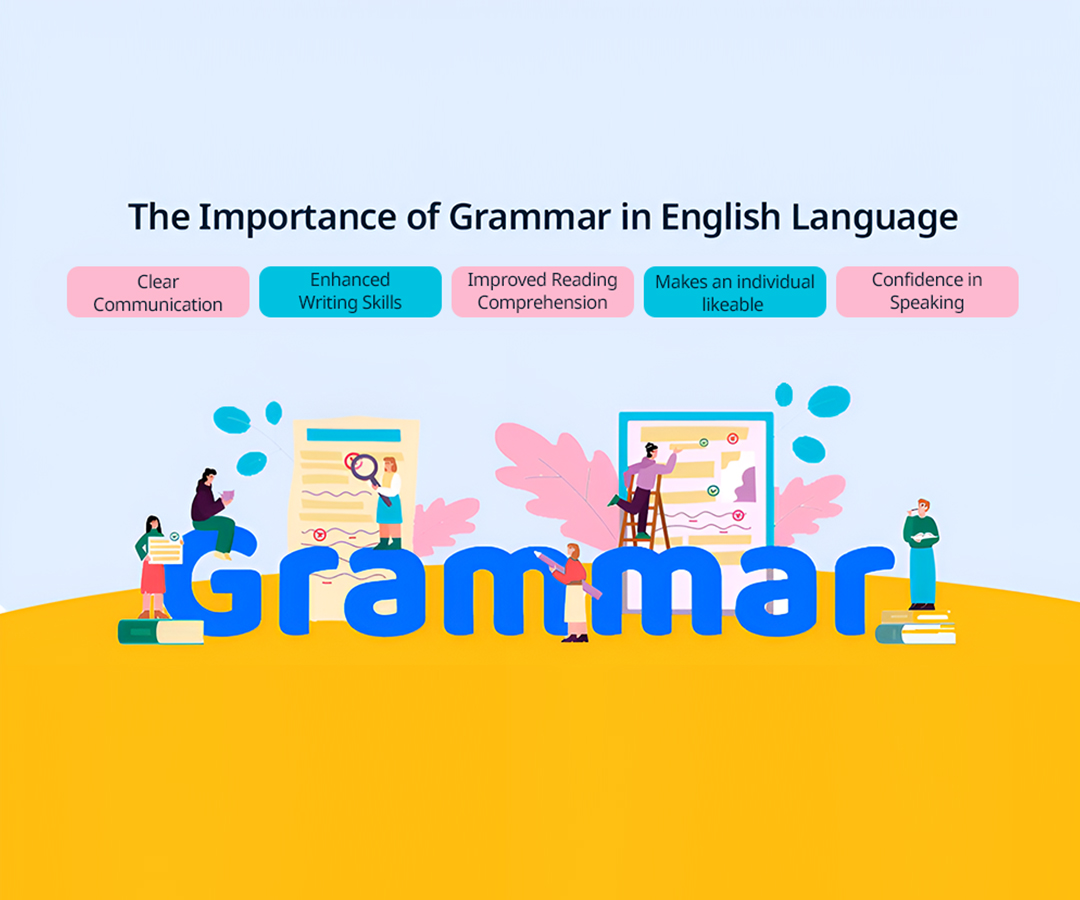 The Importance of Grammar in English Language

Clear Communication

Enhanced Writing Skills

Improved Reading Comprehension

Makes an individual likeable

Confidence in Speaking

Grammar